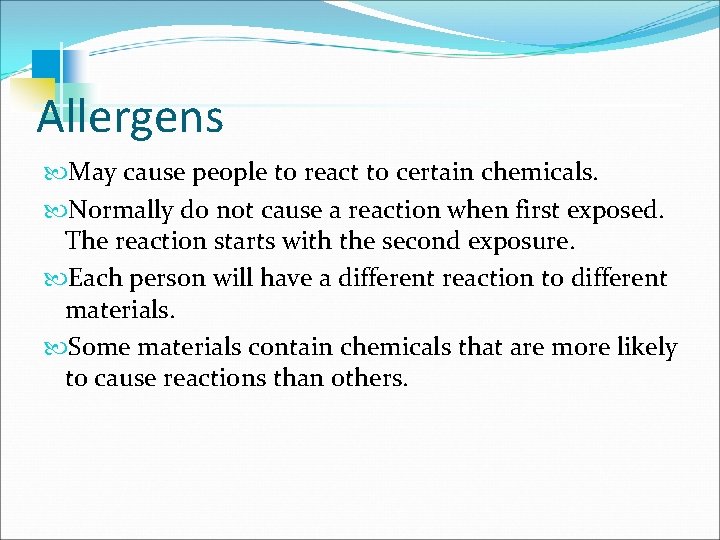 Allergens

May cause people to react to certain chemicals.

Normally do not cause a reaction when first exposed. The reaction starts with the second exposure.

Each person will have a different reaction to different materials.

Some materials contain chemicals that are more likely to cause reactions than others.